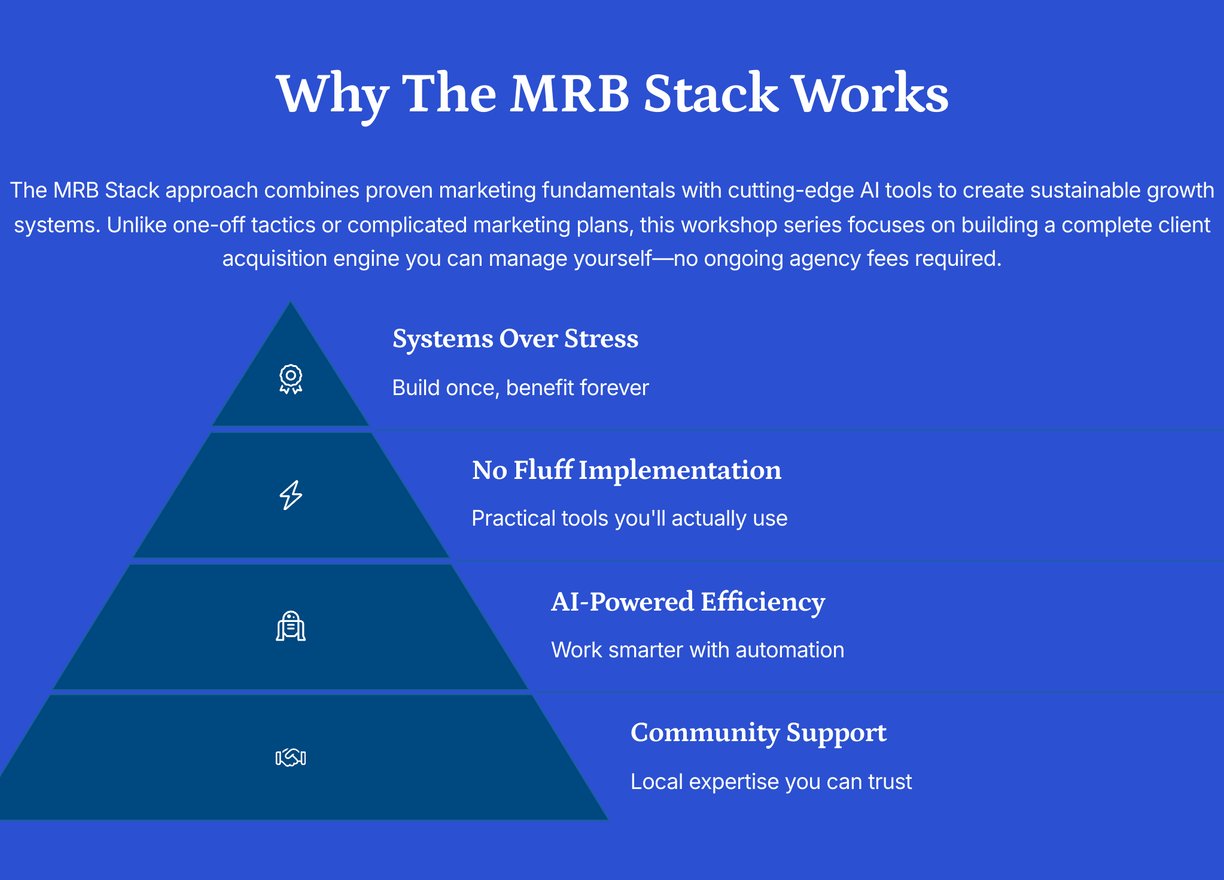 Why The MRB Stack Works

The MRB Stack approach combines proven marketing fundamentals with cutting-edge AI tools to create sustainable growth systems. Unlike one-off tactics or complicated marketing plans, this workshop series focuses on building a complete client acquisition engine you can manage yourself—no ongoing agency fees required.

Systems Over Stress

Build once, benefit forever

No Fluff Implementation

Practical tools you'll actually use

AI-Powered Efficiency

Work smarter with automation

Community Support

Local expertise you can trust